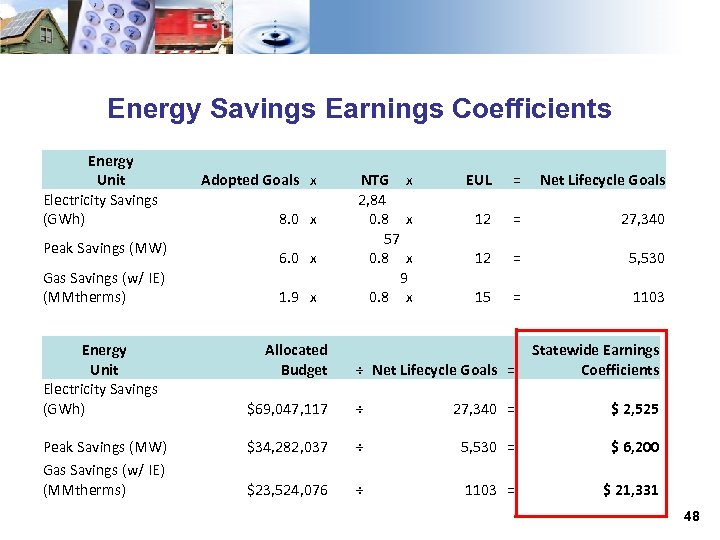 Energy Savings Earnings Coefficients

| Energy Unit | Adopted Goals | x | NTG | x | EUL | = | Net Lifecycle Goals |
|---|---|---|---|---|---|---|---|
| Electricity Savings (GWh) | 2,848.0 | x | 0.8 | x | 12 | = | 27,340 |
| Peak Savings (MW) | 576.0 | x | 0.8 | x | 12 | = | 5,530 |
| Gas Savings (w/ IE) (MMtherms) | 91.9 | x | 0.8 | x | 15 | = | 1103 |

| Energy Unit | Allocated Budget | ÷ | Net Lifecycle Goals | = | Statewide Earnings Coefficients |
|---|---|---|---|---|---|
| Electricity Savings (GWh) | $69,047,117 | ÷ | 27,340 | = | $ 2,525 |
| Peak Savings (MW) | $34,282,037 | ÷ | 5,530 | = | $ 6,200 |
| Gas Savings (w/ IE) (MMtherms) | $23,524,076 | ÷ | 1103 | = | $ 21,331 |

48